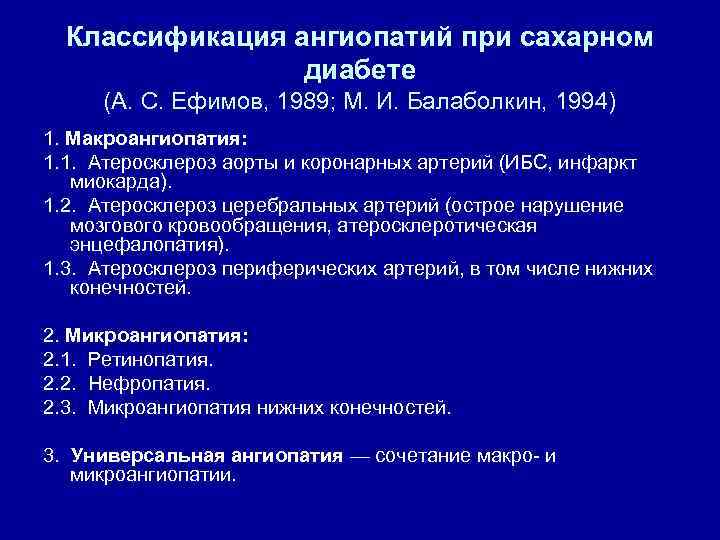 Классификация ангиопатий при сахарном диабете
(А. С. Ефимов, 1989; М. И. Балаболкин, 1994)

1. Макроангиопатия:
1.1. Атеросклероз аорты и коронарных артерий (ИБС, инфаркт миокарда).
1.2. Атеросклероз церебральных артерий (острое нарушение мозгового кровообращения, атеросклеротическая энцефалопатия).
1.3. Атеросклероз периферических артерий, в том числе нижних конечностей.

2. Микроангиопатия:
2.1. Ретинопатия.
2.2. Нефропатия.
2.3. Микроангиопатия нижних конечностей.

3. Универсальная ангиопатия — сочетание макро- и микроангиопатии.